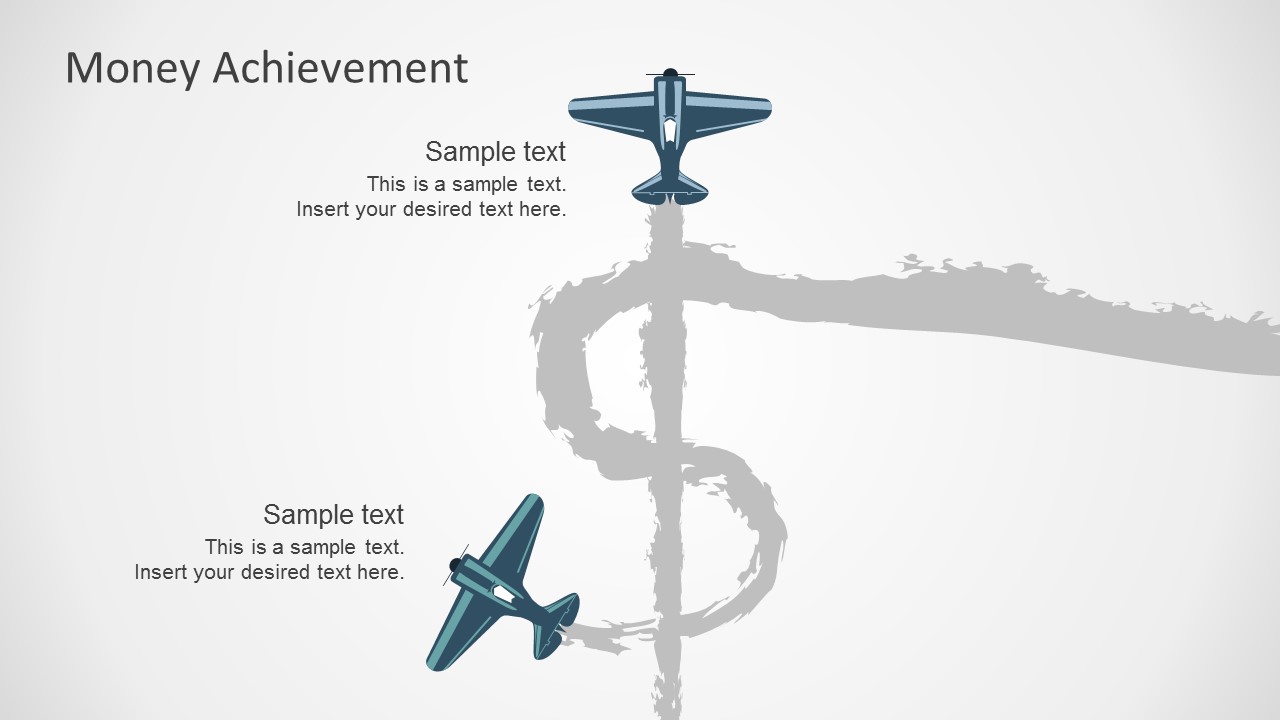 Money Achievement

Sample text
This is a sample text.
Insert your desired text here.

Sample text
This is a sample text.
Insert your desired text here.